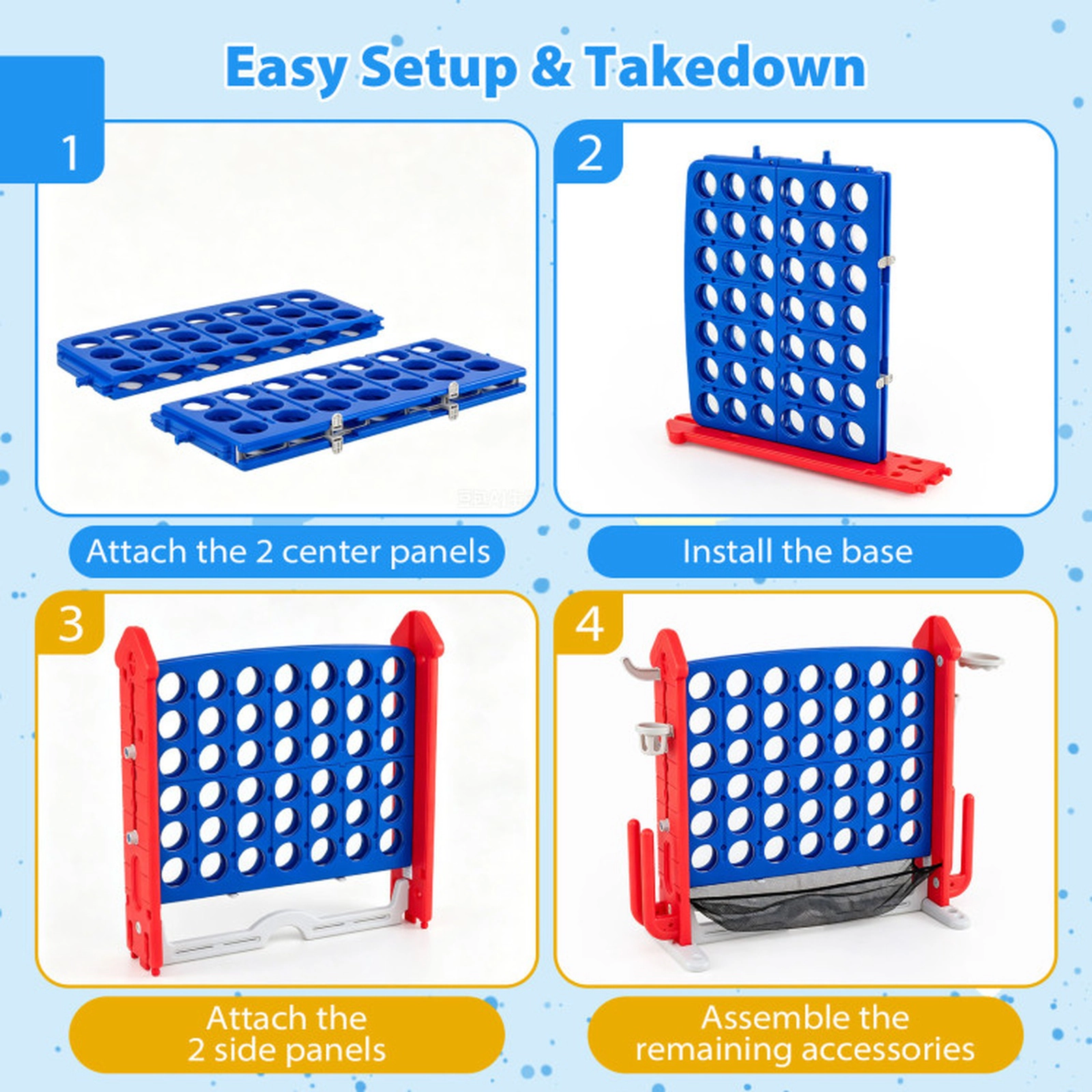 Easy Setup & Takedown

1

Attach the 2 center panels

2

Install the base

3

Attach the 2 side panels

4

Assemble the remaining accessories